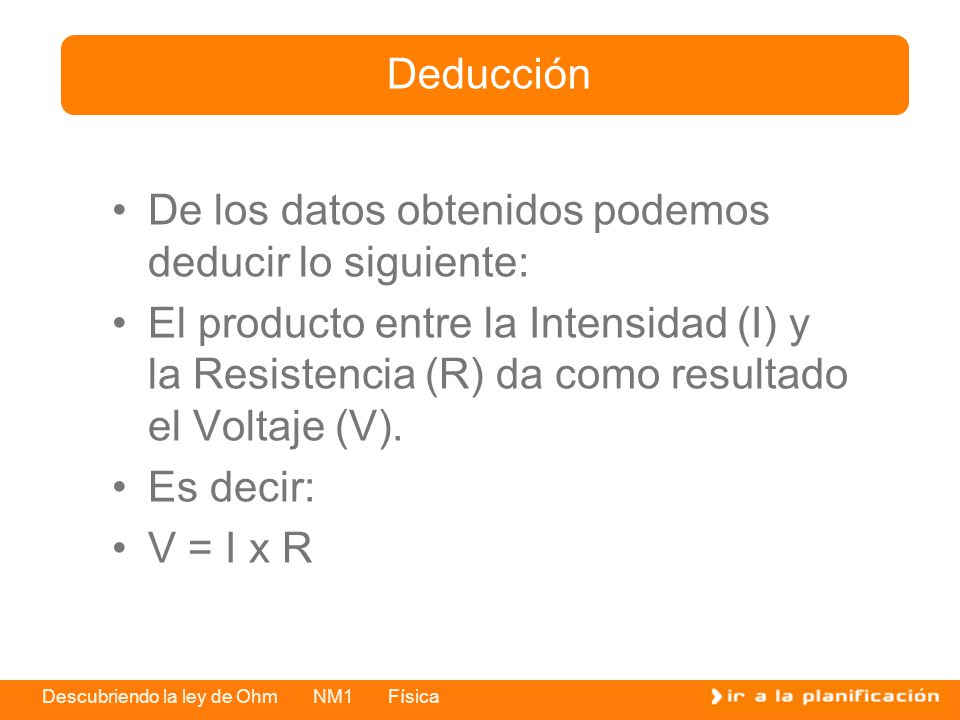 Deducción

• De los datos obtenidos podemos deducir lo siguiente:

• El producto entre la Intensidad (I) y la Resistencia (R) da como resultado el Voltaje (V).

• Es decir:

• V = I x R

Descubriendo la ley de Ohm NM1 Física

ir a la planificación